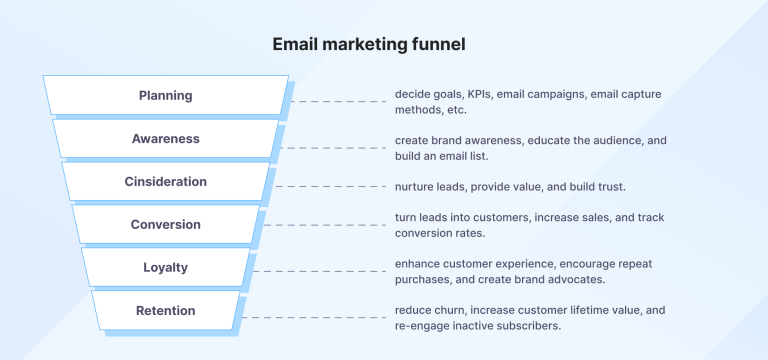 Email marketing funnel

Planning

decide goals, KPIs, email campaigns, email capture methods, etc.

Awareness

create brand awareness, educate the audience, and build an email list.

Cinsideration

nurture leads, provide value, and build trust.

Conversion

turn leads into customers, increase sales, and track conversion rates.

Loyalty

enhance customer experience, encourage repeat purchases, and create brand advocates.

Retention

reduce churn, increase customer lifetime value, and re-engage inactive subscribers.